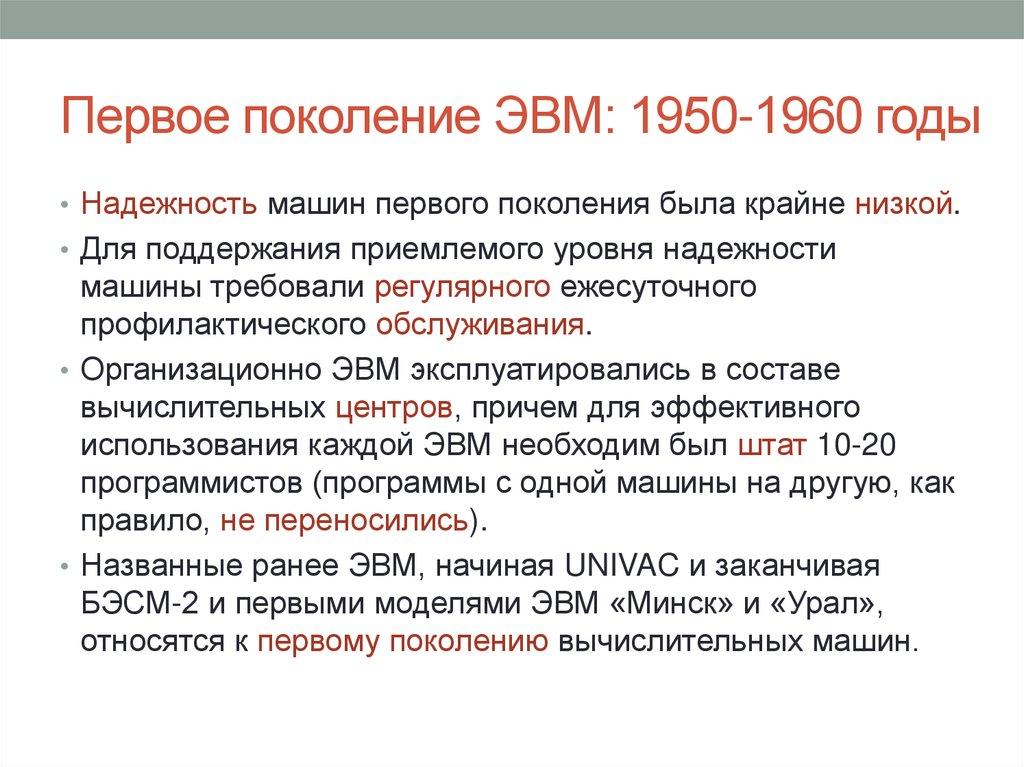 Первое поколение ЭВМ: 1950-1960 годы

• Надежность машин первого поколения была крайне низкой.
• Для поддержания приемлемого уровня надежности машины требовали регулярного ежесуточного профилактического обслуживания.
• Организационно ЭВМ эксплуатировались в составе вычислительных центров, причем для эффективного использования каждой ЭВМ необходим был штат 10-20 программистов (программы с одной машины на другую, как правило, не переносились).
• Названные ранее ЭВМ, начиная UNIVAC и заканчивая БЭСМ-2 и первыми моделями ЭВМ «Минск» и «Урал», относятся к первому поколению вычислительных машин.